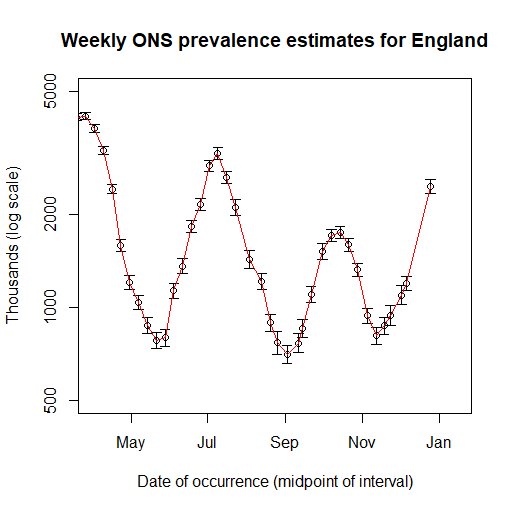 Weekly ONS prevalence estimates for England

Thousands (log scale)

5000
2000
1000
500

May
Jul
Sep
Nov
Jan

Date of occurrence (midpoint of interval)